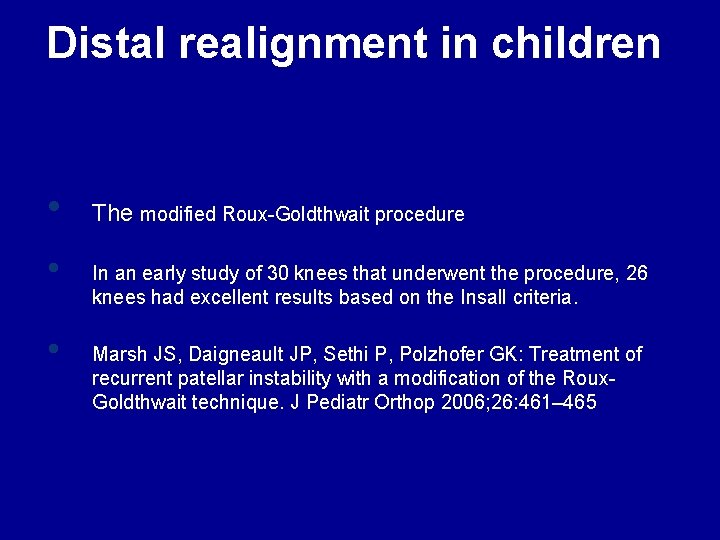 Distal realignment in children

• The modified Roux-Goldthwait procedure

• In an early study of 30 knees that underwent the procedure, 26 knees had excellent results based on the Insall criteria.

• Marsh JS, Daigneault JP, Sethi P, Polzhofer GK: Treatment of recurrent patellar instability with a modification of the Roux-Goldthwait technique. J Pediatr Orthop 2006;26:461–465